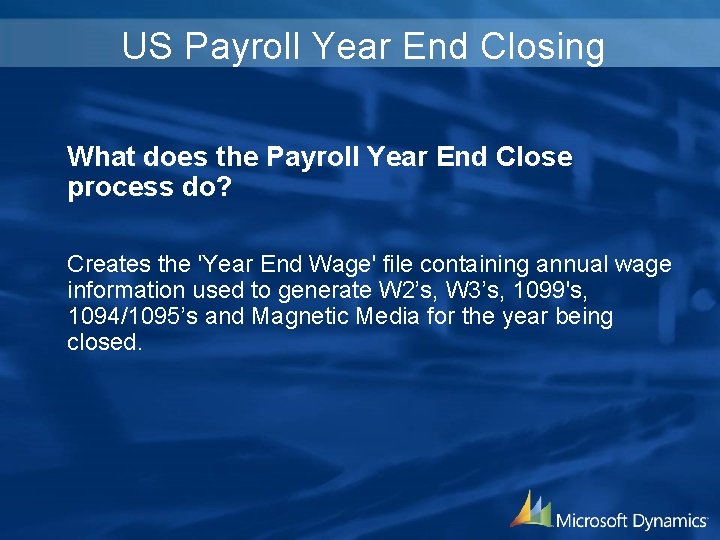 US Payroll Year End Closing

What does the Payroll Year End Close process do?

Creates the 'Year End Wage' file containing annual wage information used to generate W2’s, W3’s, 1099's, 1094/1095’s and Magnetic Media for the year being closed.

Microsoft Dynamics